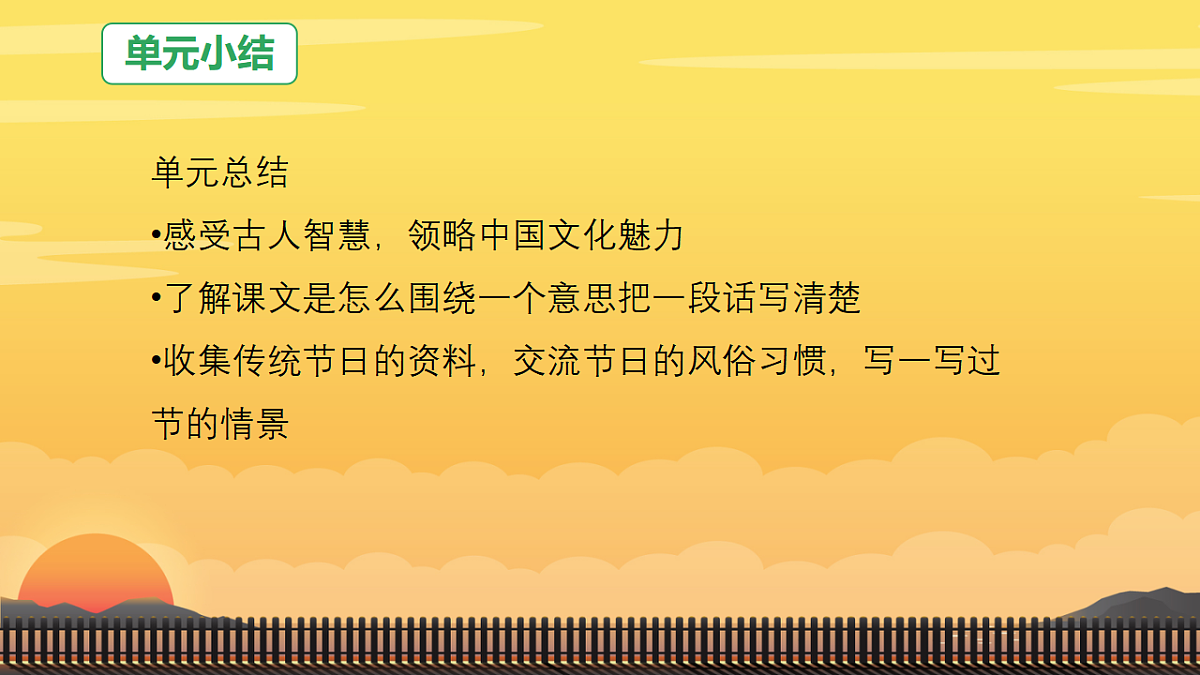 单元小结

单元总结

•感受古人智慧，领略中国文化魅力

•了解课文是怎么围绕一个意思把一段话写清楚

•收集传统节日的资料，交流节日的风俗习惯，写一写过节的情景